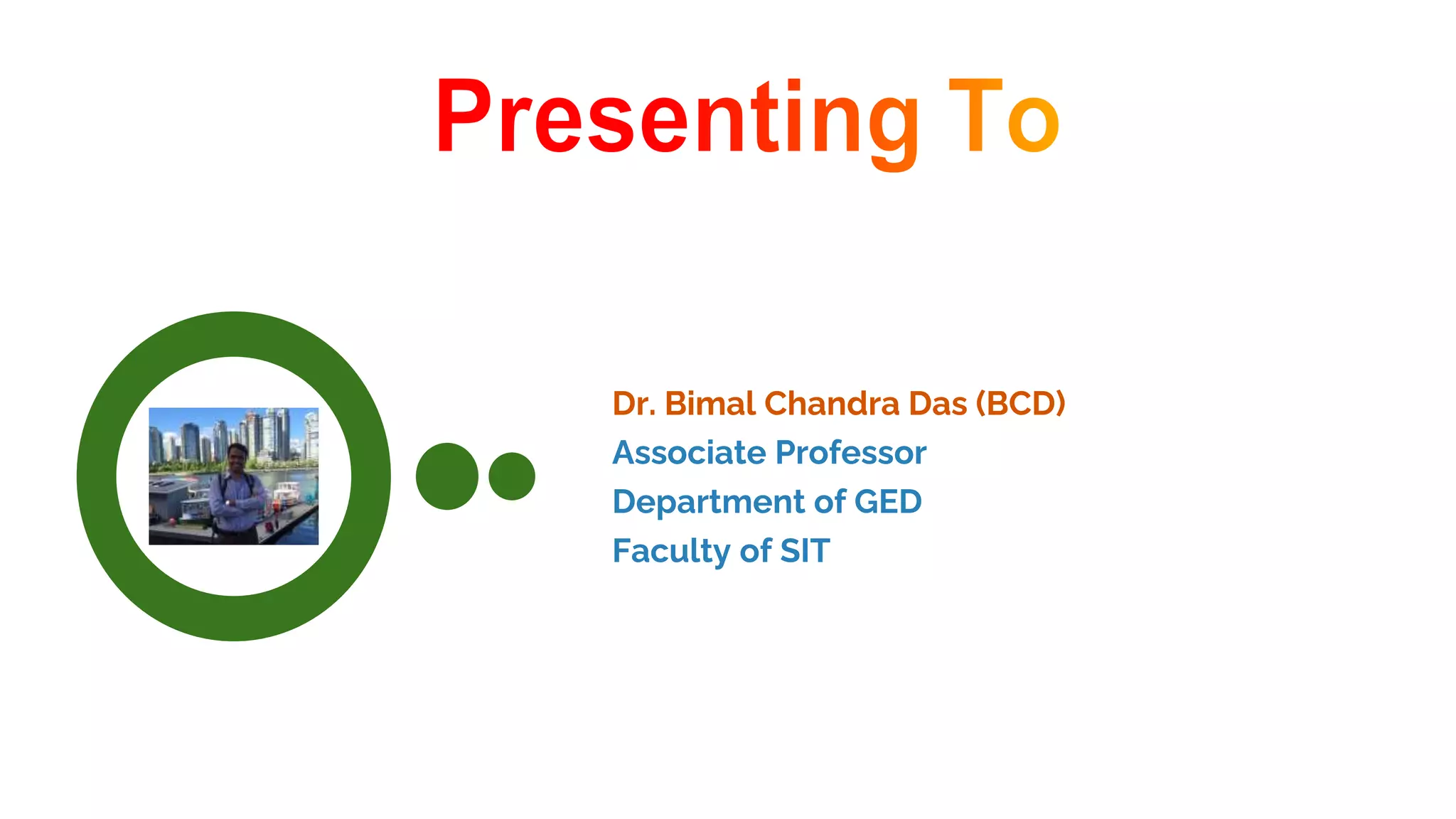 Presenting To

Dr. Bimal Chandra Das (BCD)
Associate Professor
Department of GED
Faculty of SIT